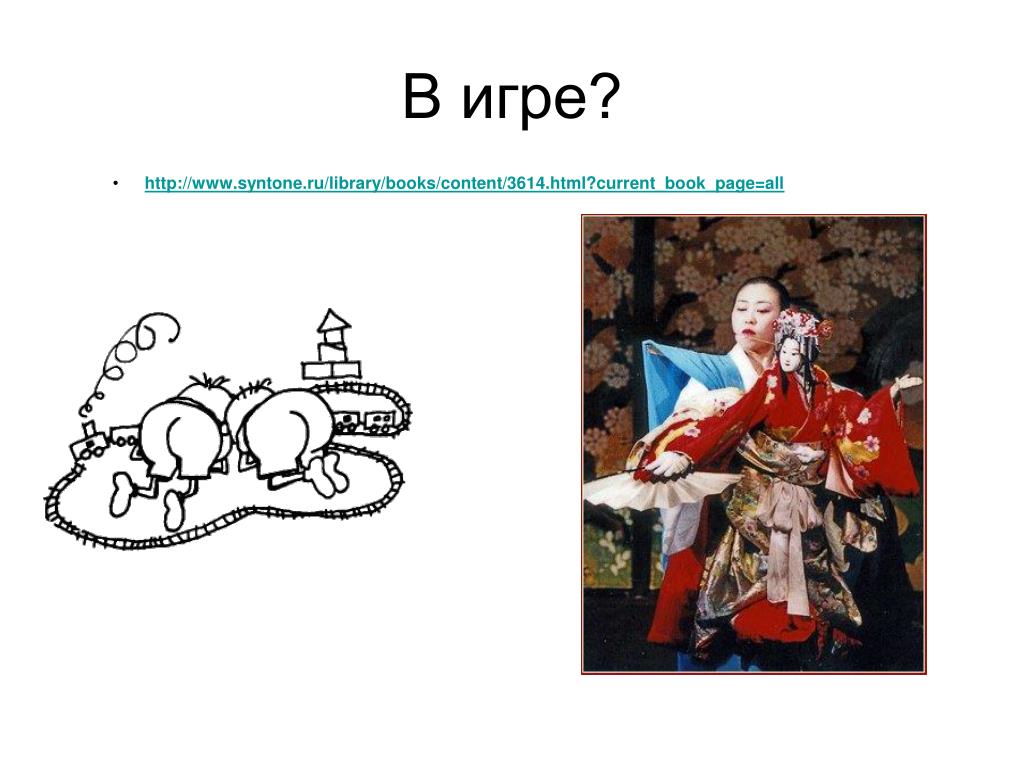 В игре?

• http://www.syntone.ru/library/books/content/3614.html?current_book_page=all